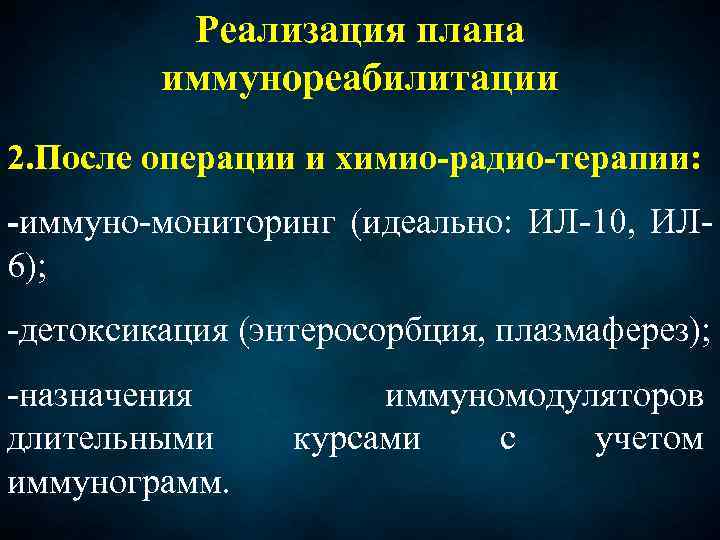 Реализация плана иммунореабилитации

2.После операции и химио-радио-терапии:

-иммуно-мониторинг (идеально: ИЛ-10, ИЛ-6);

-детоксикация (энтеросорбция, плазмаферез);

-назначения иммуномодуляторов длительными курсами с учетом иммунограмм.